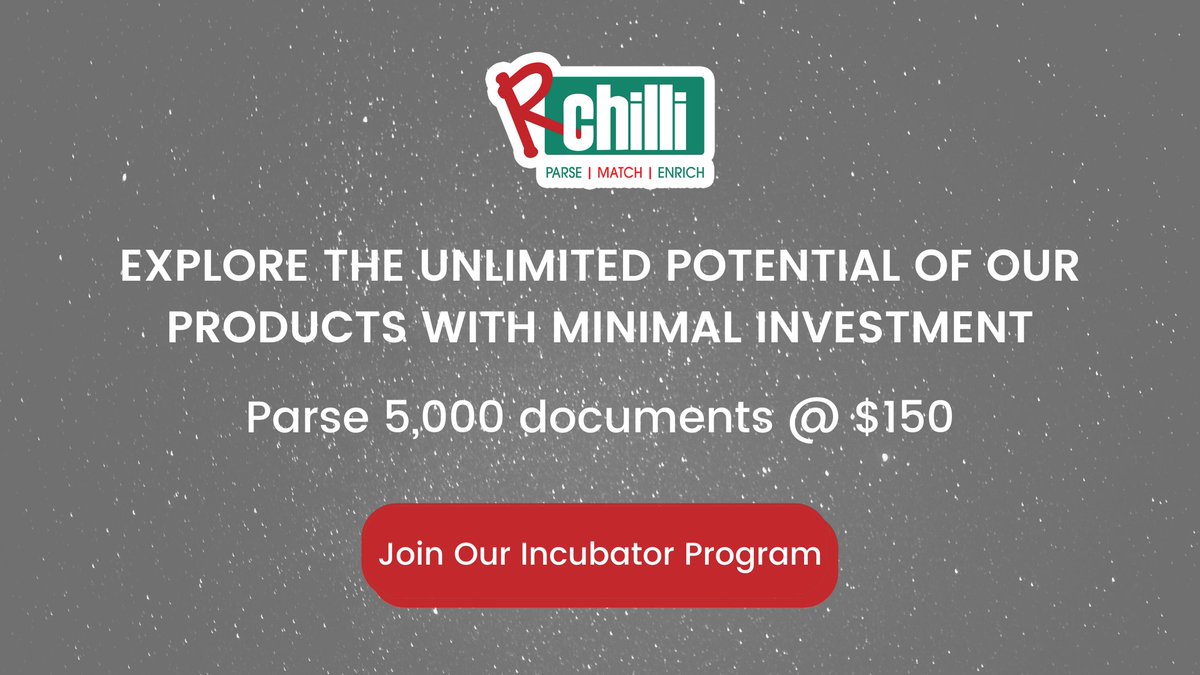 Rchilli
PARSE | MATCH | ENRICH

EXPLORE THE UNLIMITED POTENTIAL OF OUR PRODUCTS WITH MINIMAL INVESTMENT

Parse 5,000 documents @ \$150

Join Our Incubator Program